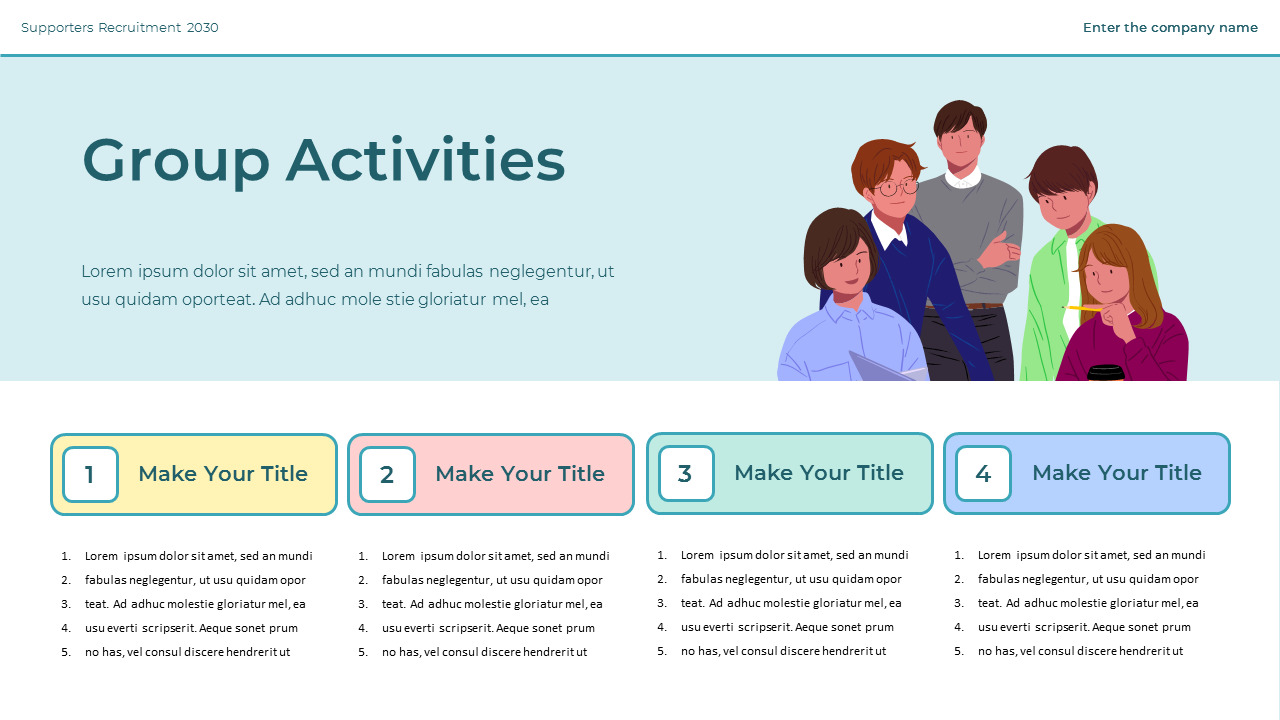 Supporters Recruitment 2030

Enter the company name

Group Activities

Lorem ipsum dolor sit amet, sed an mundi fabulas neglegentur, ut usu quidam oporteat. Ad adhuc mole stie gloriatur mel, ea

1 Make Your Title

1. Lorem ipsum dolor sit amet, sed an mundi
2. fabulas neglegentur, ut usu quidam opor
3. teat. Ad adhuc molestie gloriatur mel, ea
4. usu everti scripserit. Aeque sonet prum
5. no has, vel consul discere hendrerit ut

2 Make Your Title

1. Lorem ipsum dolor sit amet, sed an mundi
2. fabulas neglegentur, ut usu quidam opor
3. teat. Ad adhuc molestie gloriatur mel, ea
4. usu everti scripserit. Aeque sonet prum
5. no has, vel consul discere hendrerit ut

3 Make Your Title

1. Lorem ipsum dolor sit amet, sed an mundi
2. fabulas neglegentur, ut usu quidam opor
3. teat. Ad adhuc molestie gloriatur mel, ea
4. usu everti scripserit. Aeque sonet prum
5. no has, vel consul discere hendrerit ut

4 Make Your Title

1. Lorem ipsum dolor sit amet, sed an mundi
2. fabulas neglegentur, ut usu quidam opor
3. teat. Ad adhuc molestie gloriatur mel, ea
4. usu everti scripserit. Aeque sonet prum
5. no has, vel consul discere hendrerit ut